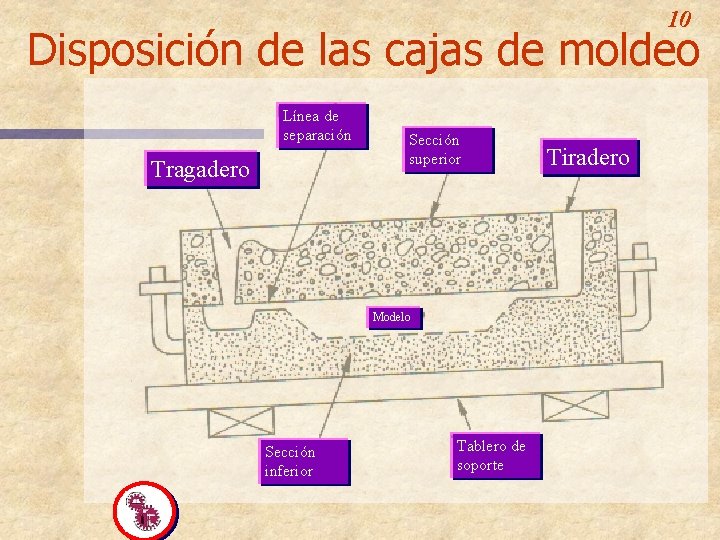 10

Disposición de las cajas de moldeo

Línea de separación

Sección superior

Tragadero

Tiradero

Modelo

Sección inferior

Tablero de soporte